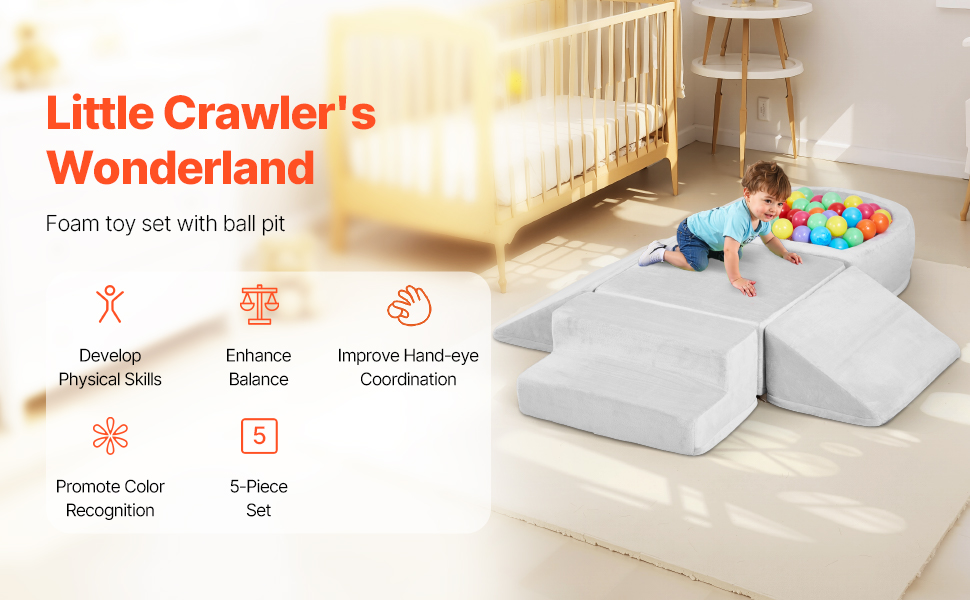 Little Crawler's Wonderland

Foam toy set with ball pit

Develop Physical Skills

Enhance Balance

Improve Hand-eye Coordination

Promote Color Recognition

5

5-Piece Set